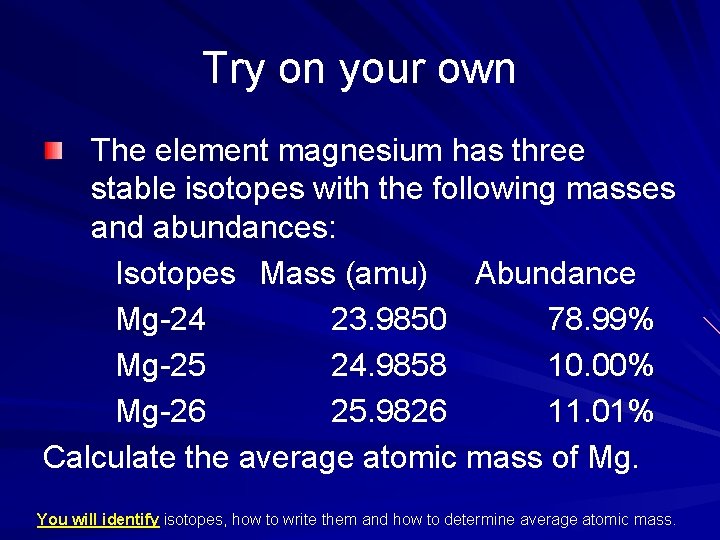 Try on your own

The element magnesium has three stable isotopes with the following masses and abundances:

| Isotopes | Mass (amu) | Abundance |
|---|---|---|
| Mg-24 | 23.9850 | 78.99% |
| Mg-25 | 24.9858 | 10.00% |
| Mg-26 | 25.9826 | 11.01% |

Calculate the average atomic mass of Mg.

You will identify isotopes, how to write them and how to determine average atomic mass.